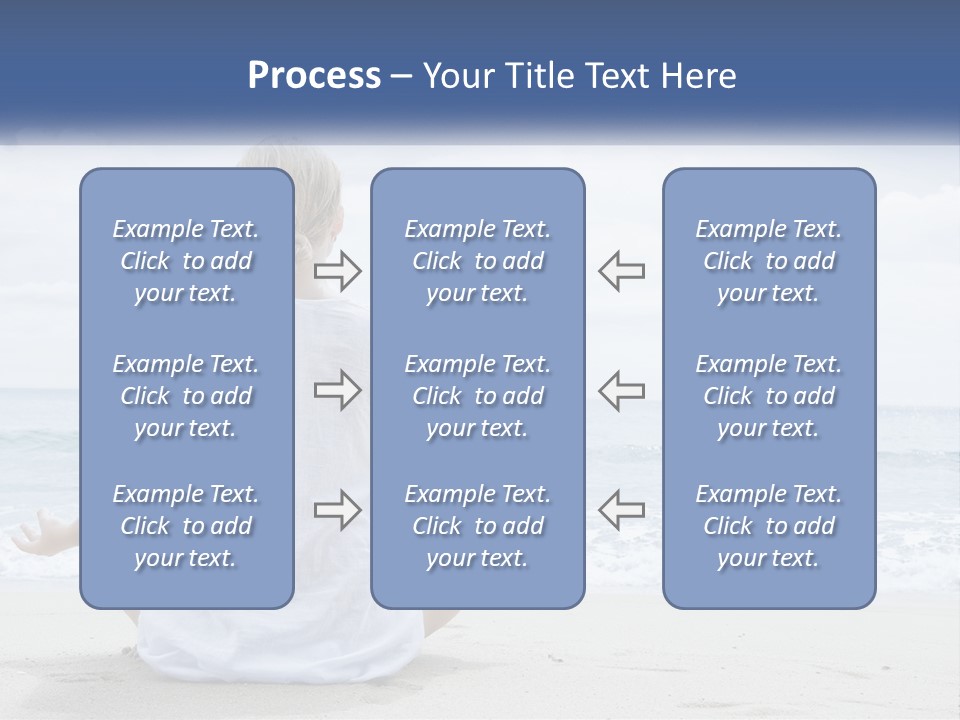 Process – Your Title Text Here

Example Text. Click to add your text.

Example Text. Click to add your text.

Example Text. Click to add your text.

Example Text. Click to add your text.

Example Text. Click to add your text.

Example Text. Click to add your text.

Example Text. Click to add your text.

Example Text. Click to add your text.

Example Text. Click to add your text.